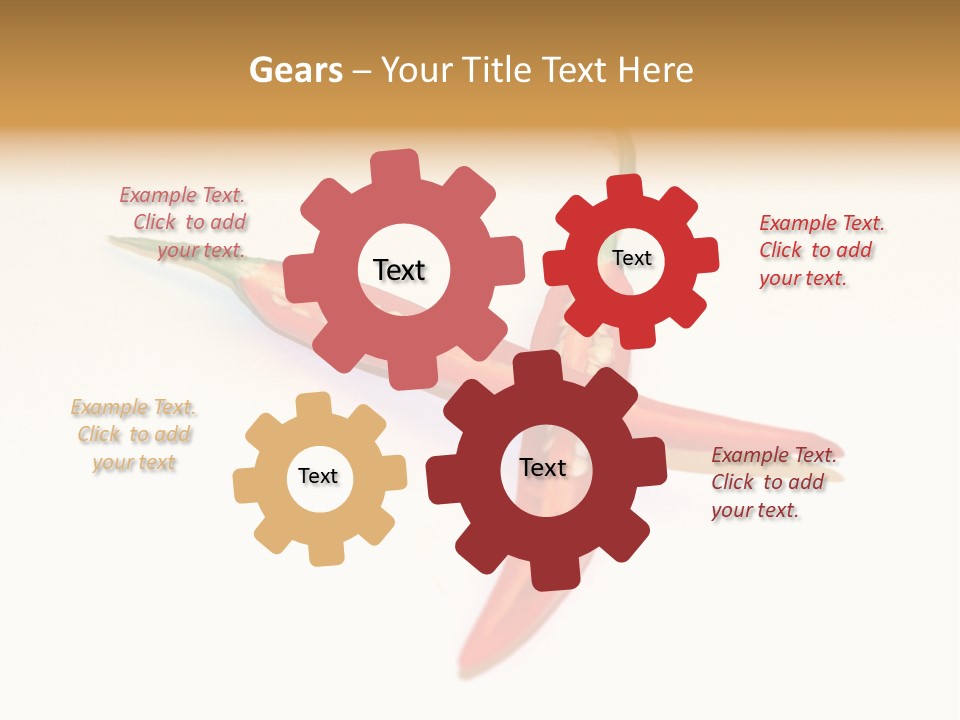 Gears – Your Title Text Here

Example Text. Click to add your text.

Text

Text

Example Text. Click to add your text.

Example Text. Click to add your text

Text

Text

Example Text. Click to add your text.